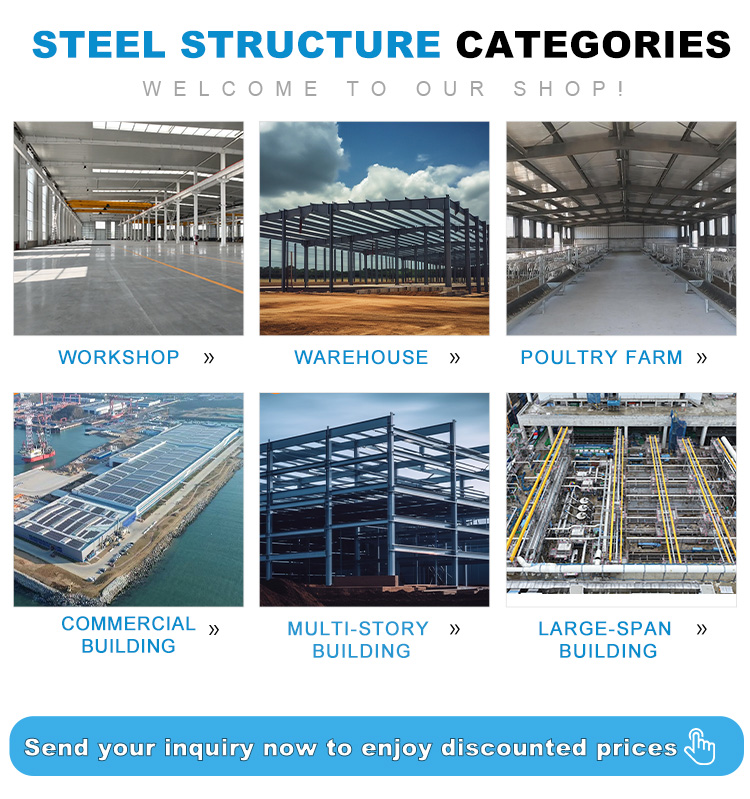 STEEL STRUCTURE CATEGORIES

WELCOME TO OUR SHOP!

WORKSHOP »

WAREHOUSE »

POULTRY FARM »

COMMERCIAL BUILDING »

MULTI-STORY BUILDING »

LARGE-SPAN BUILDING »

Send your inquiry now to enjoy discounted prices